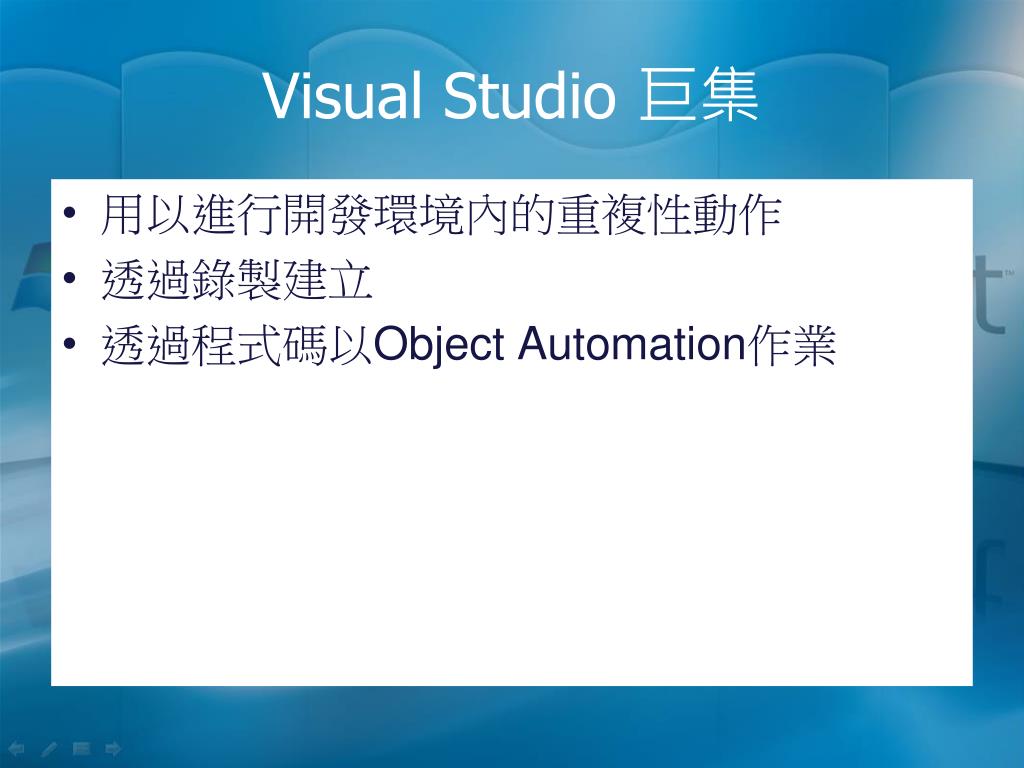 Visual Studio 巨集

• 用以進行開發環境內的重複性動作
• 透過錄製建立
• 透過程式碼以Object Automation作業